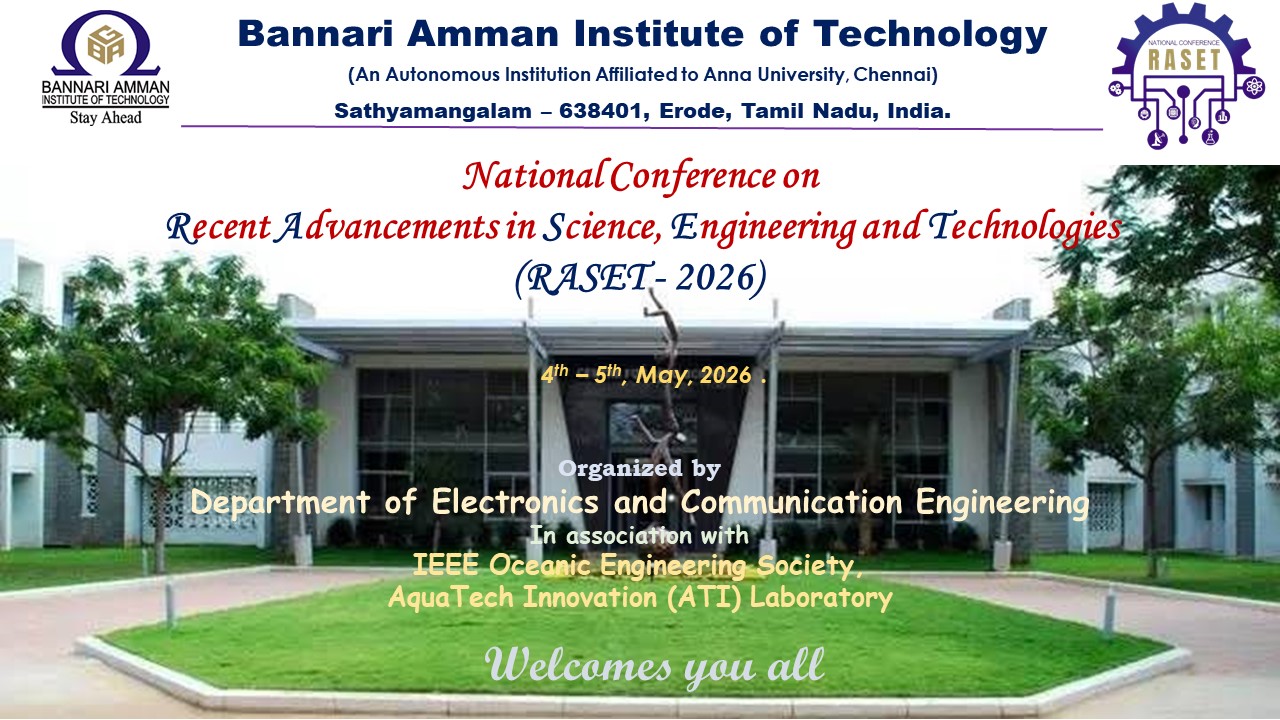 BANNARI AMMAN INSTITUTE OF TECHNOLOGY
Stay Ahead

Bannari Amman Institute of Technology
(An Autonomous Institution Affiliated to Anna University, Chennai)
Sathyamangalam – 638401, Erode, Tamil Nadu, India.

NATIONAL CONFERENCE
RASET

National Conference on
Recent Advancements in Science, Engineering and Technologies
(RASET - 2026)

$4^{th}$ – $5^{th}$, May, 2026 .

Organized by
Department of Electronics and Communication Engineering
In association with
IEEE Oceanic Engineering Society,
AquaTech Innovation (ATI) Laboratory

Welcomes you all